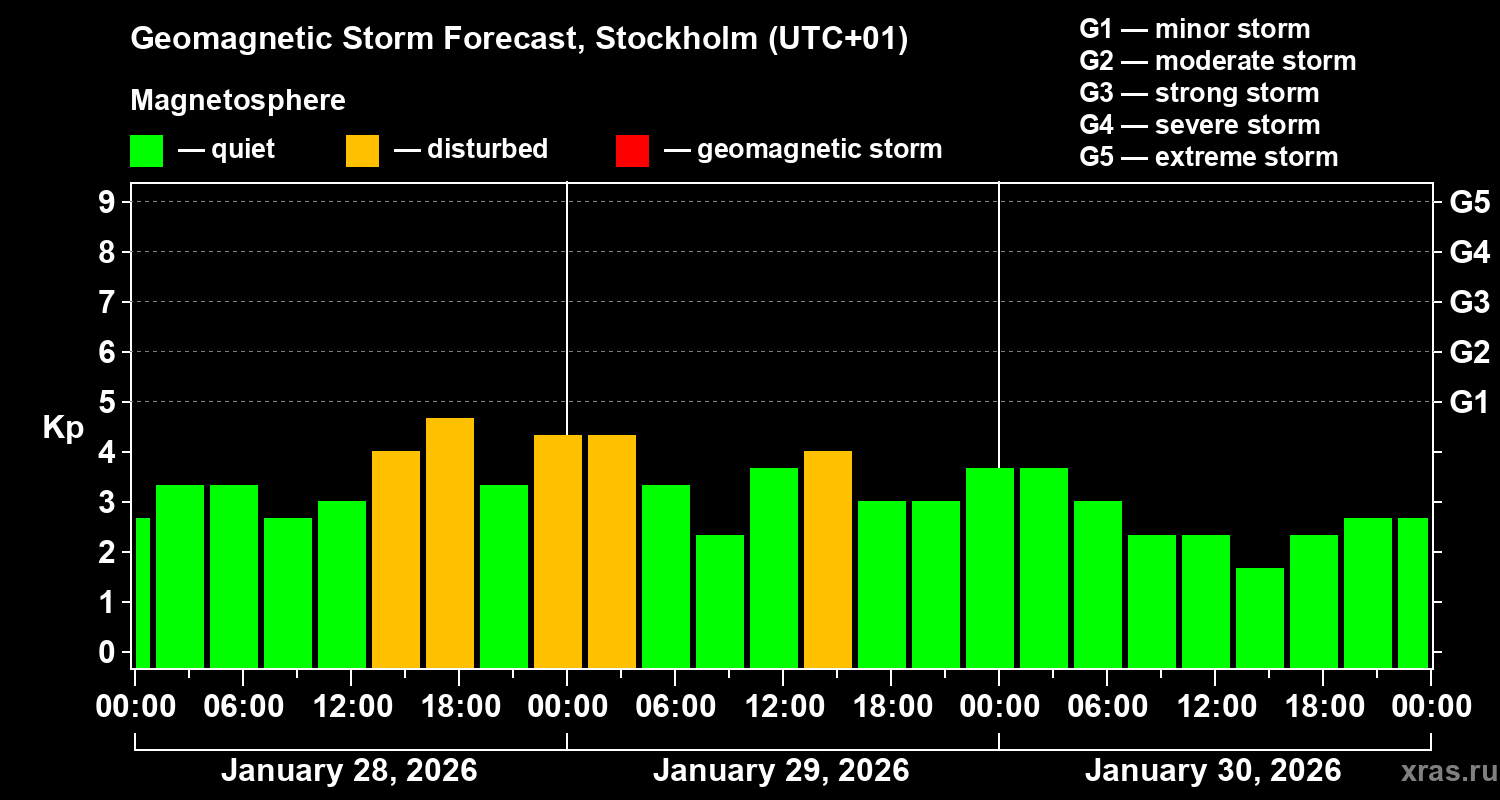 Geomagnetic Storm Forecast, Stockholm (UTC+01)

Magnetosphere

— quiet — disturbed — geomagnetic storm

G1 — minor storm
G2 — moderate storm
G3 — strong storm
G4 — severe storm
G5 — extreme storm

Kp

9
8
7
6
5
4
3
2
1
0

G5
G4
G3
G2
G1

00:00 06:00 12:00 18:00 00:00 06:00 12:00 18:00 00:00 06:00 12:00 18:00 00:00

January 28, 2026 January 29, 2026 January 30, 2026

xras.ru